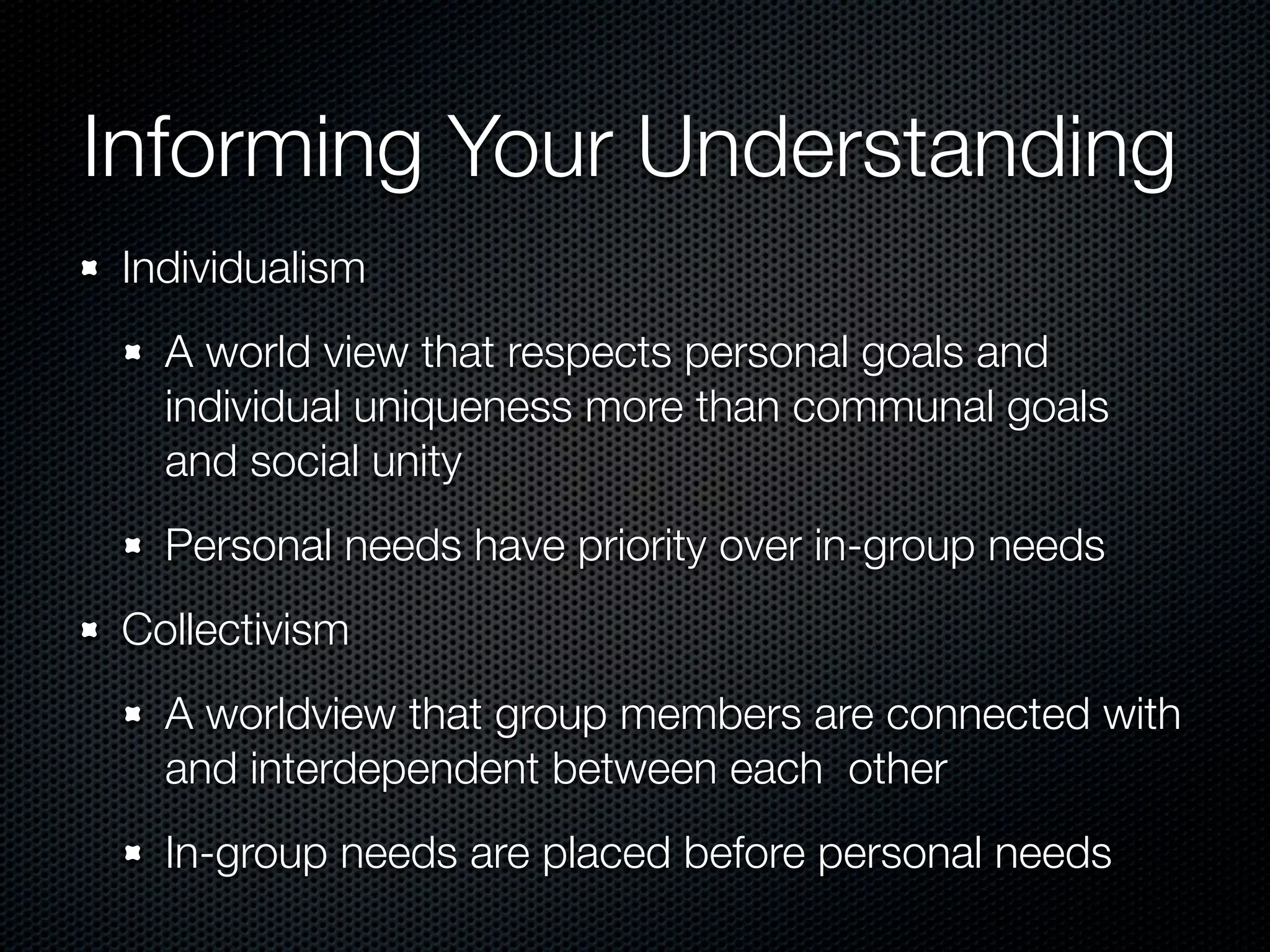 Informing Your Understanding

- Individualism
  - A world view that respects personal goals and individual uniqueness more than communal goals and social unity
  - Personal needs have priority over in-group needs
- Collectivism
  - A worldview that group members are connected with and interdependent between each other
  - In-group needs are placed before personal needs